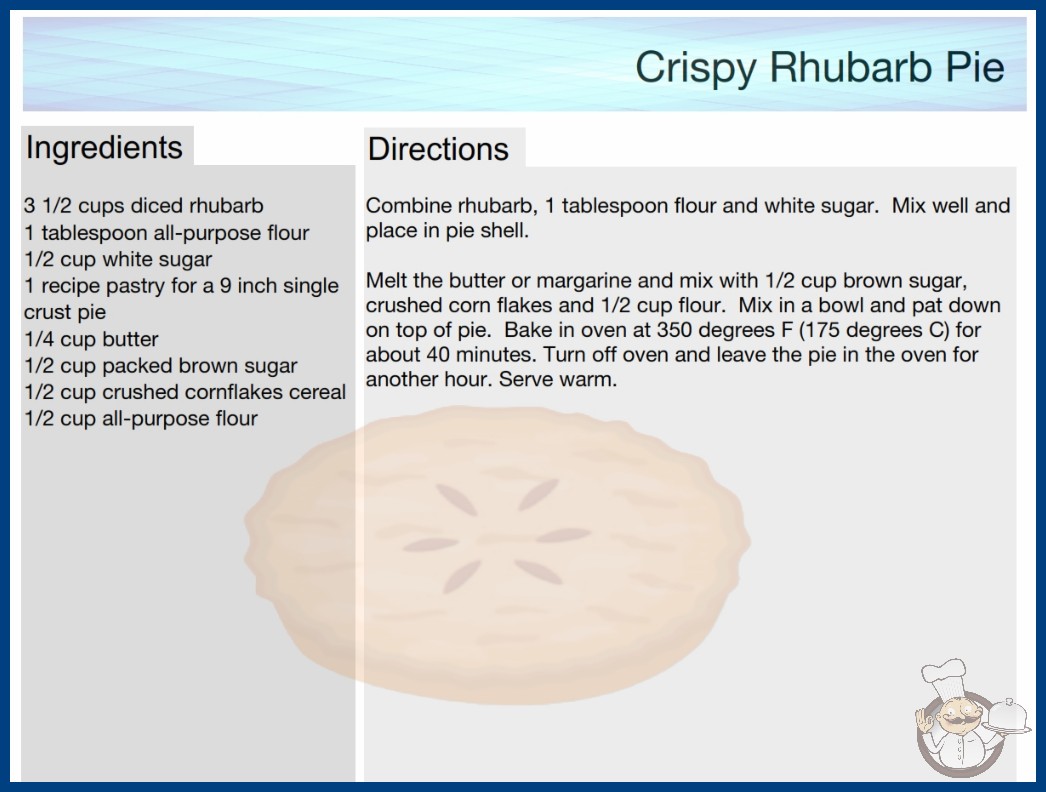 Crispy Rhubarb Pie

Ingredients

3 1/2 cups diced rhubarb
1 tablespoon all-purpose flour
1/2 cup white sugar
1 recipe pastry for a 9 inch single crust pie
1/4 cup butter
1/2 cup packed brown sugar
1/2 cup crushed cornflakes cereal
1/2 cup all-purpose flour

Directions

Combine rhubarb, 1 tablespoon flour and white sugar. Mix well and place in pie shell.

Melt the butter or margarine and mix with 1/2 cup brown sugar, crushed corn flakes and 1/2 cup flour. Mix in a bowl and pat down on top of pie. Bake in oven at 350 degrees F (175 degrees C) for about 40 minutes. Turn off oven and leave the pie in the oven for another hour. Serve warm.